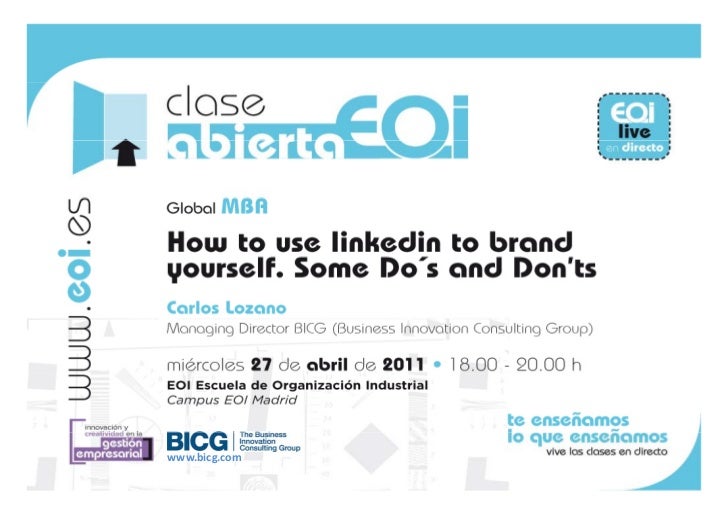 clase abierta EOI

EOI live en directo

www.eoi.es

Global MBA

How to use linkedin to brand yourself. Some Do´s and Don'ts

Carlos Lozano

Managing Director BICG (Business Innovation Consulting Group)

miércoles 27 de abril de 2011 • 18.00 - 20.00 h

EOI Escuela de Organización Industrial

Campus EOI Madrid

innovación y creatividad en la gestión empresarial

BICG The Business Innovation Consulting Group

www.bicg.com

te enseñamos lo que enseñamos

vive las clases en directo